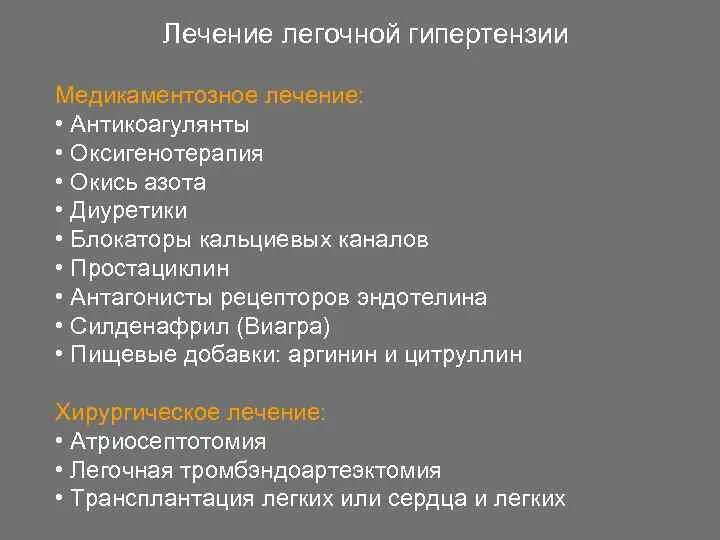 Лечение легочной гипертензии

Медикаментозное лечение:
• Антикоагулянты
• Оксигенотерапия
• Окись азота
• Диуретики
• Блокаторы кальциевых каналов
• Простациклин
• Антагонисты рецепторов эндотелина
• Силденафрил (Виагра)
• Пищевые добавки: аргинин и цитруллин

Хирургическое лечение:
• Атриосептотомия
• Легочная тромбэндоартеэктомия
• Трансплантация легких или сердца и легких